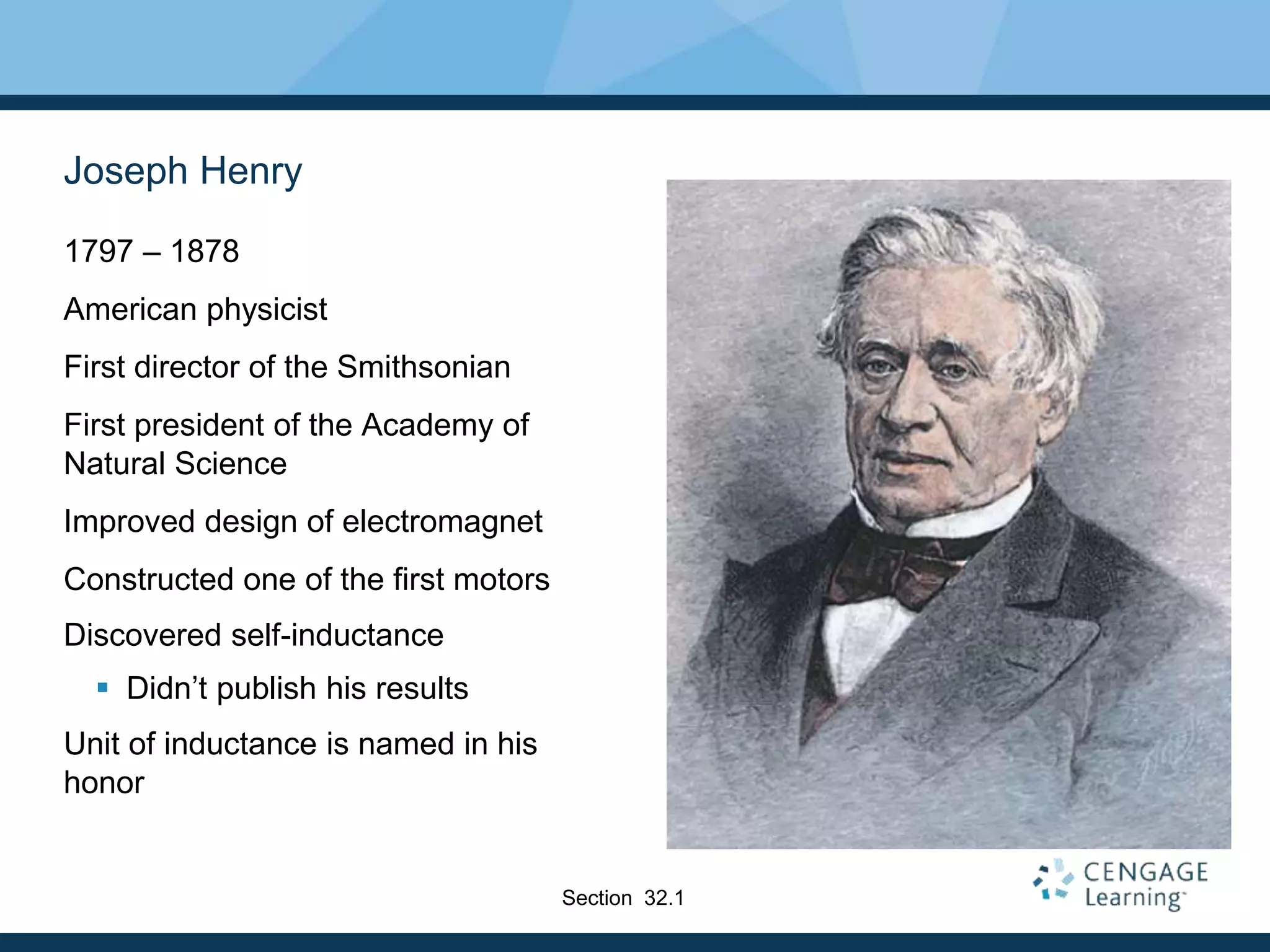 Joseph Henry

1797 – 1878

American physicist

First director of the Smithsonian

First president of the Academy of Natural Science

Improved design of electromagnet

Constructed one of the first motors

Discovered self-inductance

▪ Didn’t publish his results

Unit of inductance is named in his honor

Section 32.1

CENGAGE Learning